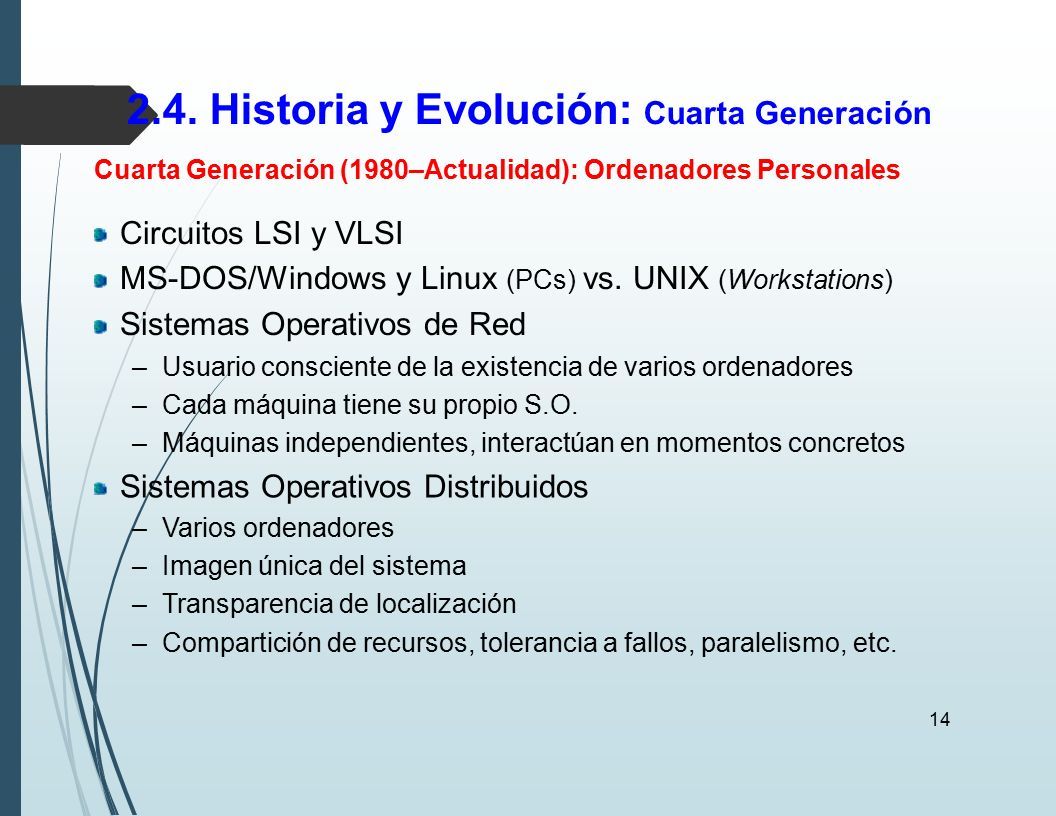 2.4. Historia y Evolución: Cuarta Generación

Cuarta Generación (1980–Actualidad): Ordenadores Personales

Circuitos LSI y VLSI

MS-DOS/Windows y Linux (PCs) vs. UNIX (Workstations)

Sistemas Operativos de Red

– Usuario consciente de la existencia de varios ordenadores
– Cada máquina tiene su propio S.O.
– Máquinas independientes, interactúan en momentos concretos

Sistemas Operativos Distribuidos

– Varios ordenadores
– Imagen única del sistema
– Transparencia de localización
– Compartición de recursos, tolerancia a fallos, paralelismo, etc.

14